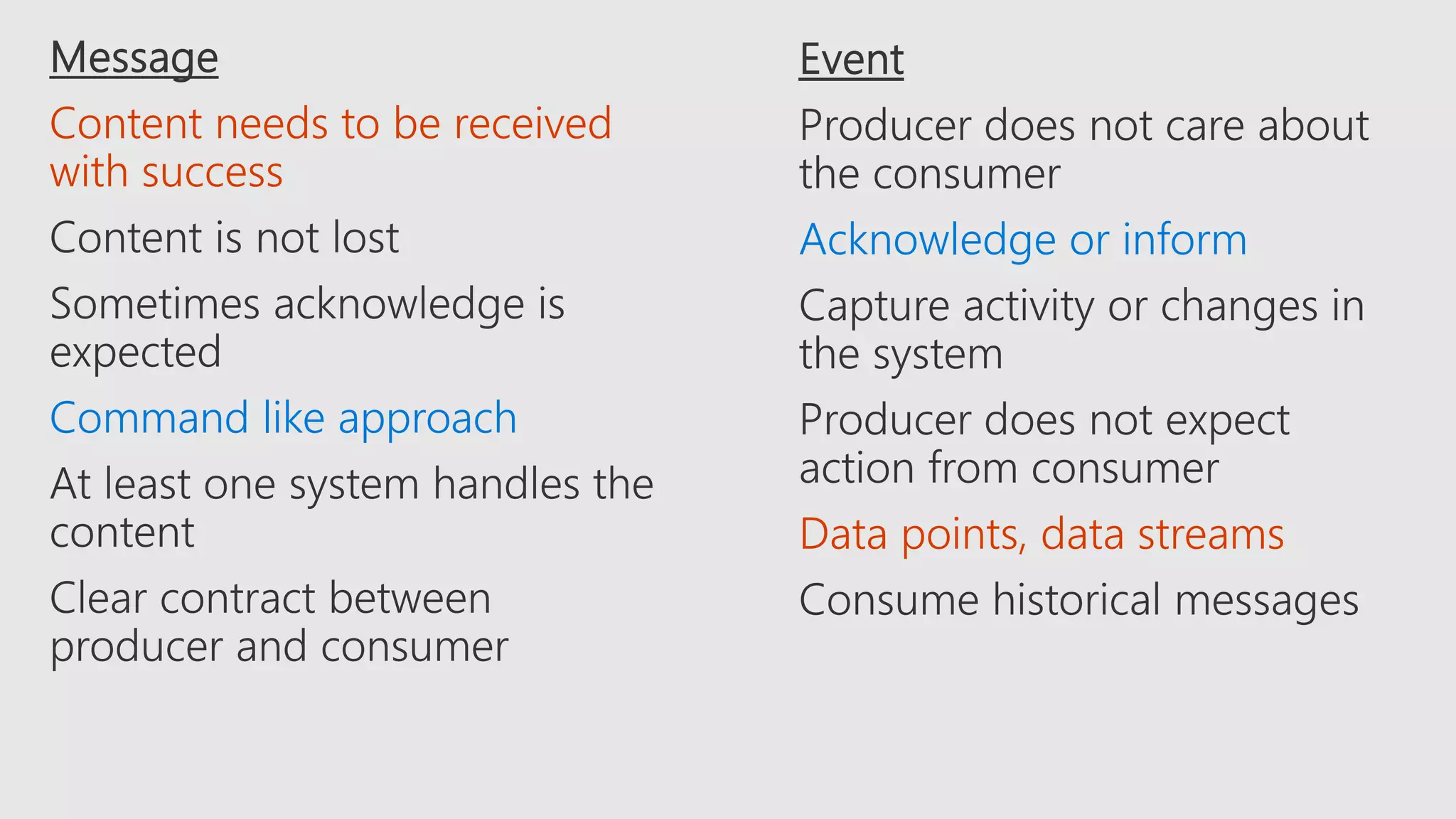 Message

Content needs to be received with success

Content is not lost

Sometimes acknowledge is expected

Command like approach

At least one system handles the content

Clear contract between producer and consumer

Event

Producer does not care about the consumer

Acknowledge or inform

Capture activity or changes in the system

Producer does not expect action from consumer

Data points, data streams

Consume historical messages